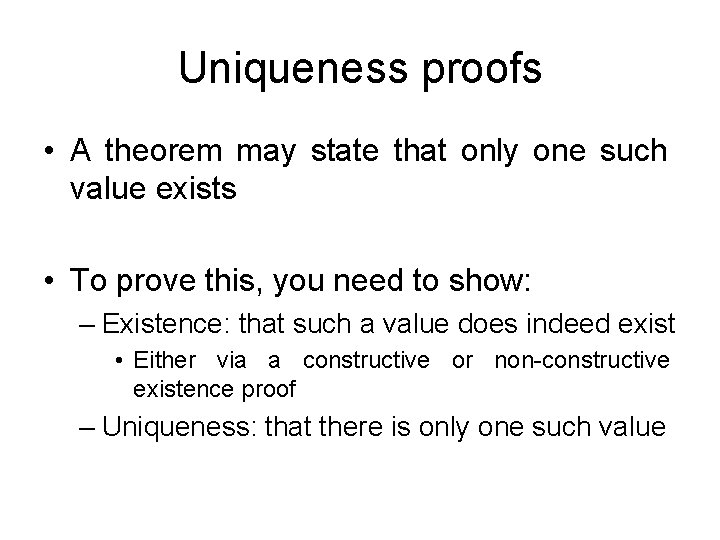 Uniqueness proofs

• A theorem may state that only one such value exists

• To prove this, you need to show:
– Existence: that such a value does indeed exist
• Either via a constructive or non-constructive existence proof
– Uniqueness: that there is only one such value